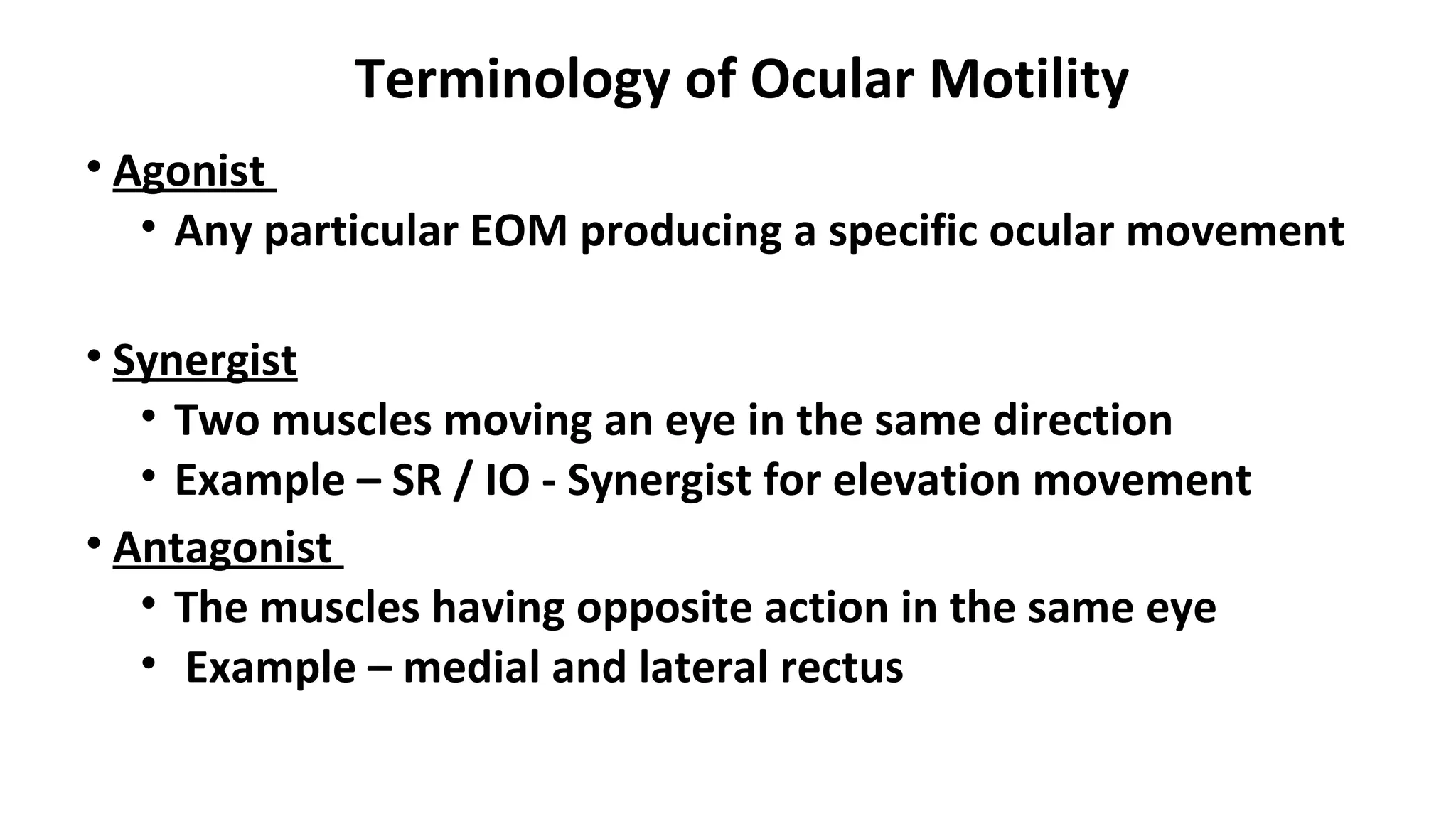 Terminology of Ocular Motility

• Agonist
  • Any particular EOM producing a specific ocular movement

• Synergist
  • Two muscles moving an eye in the same direction
  • Example – SR / IO - Synergist for elevation movement
• Antagonist
  • The muscles having opposite action in the same eye
  • Example – medial and lateral rectus